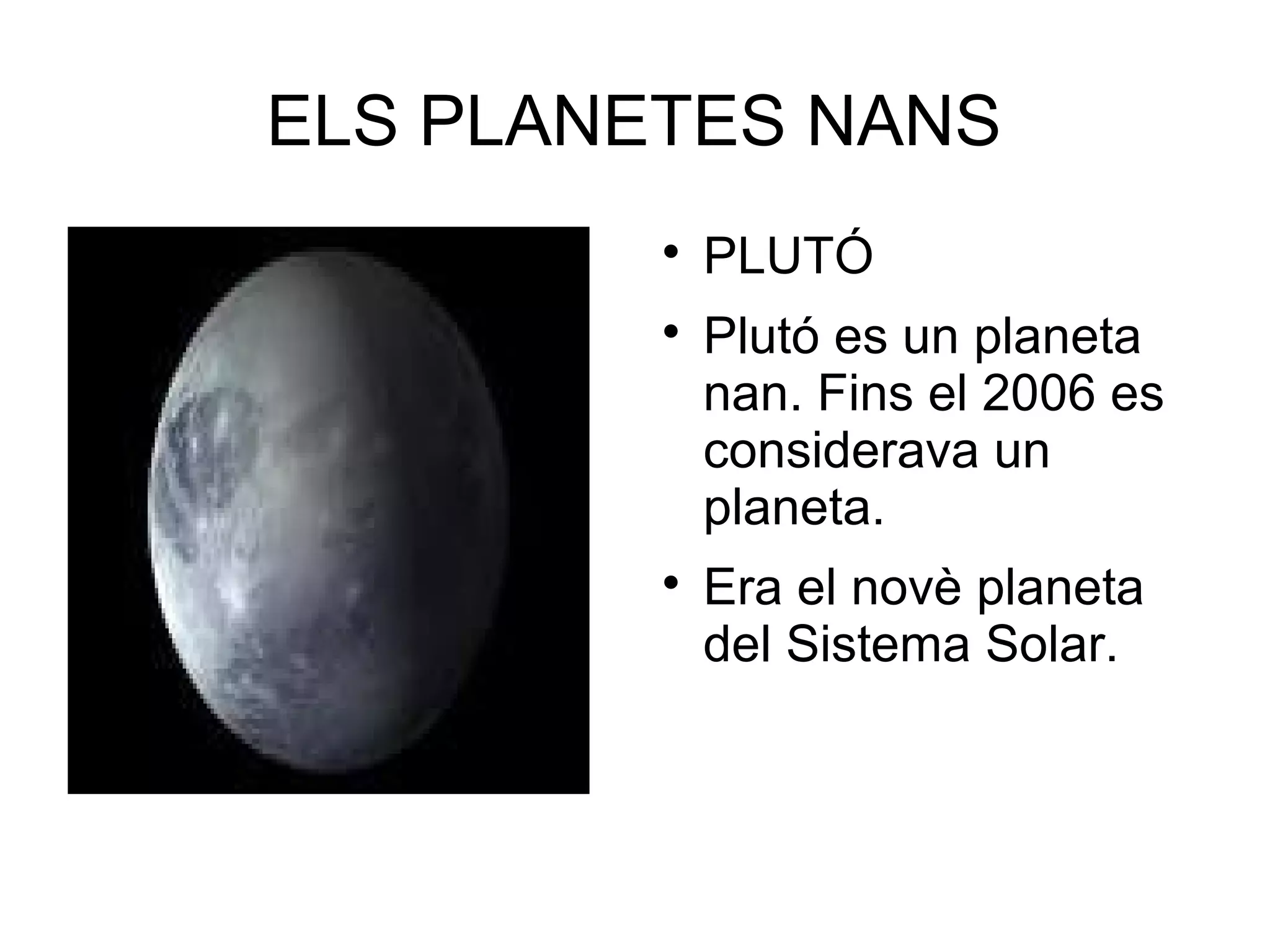 ELS PLANETES NANS

• PLUTÓ
• Plutó es un planeta nan. Fins el 2006 es considerava un planeta.
• Era el novè planeta del Sistema Solar.